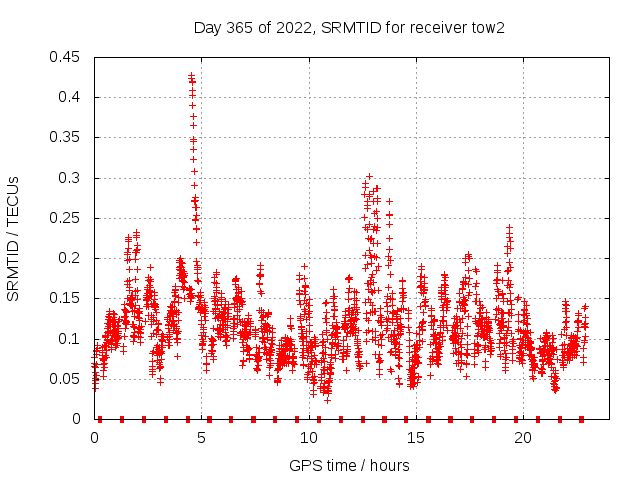 Day 365 of 2022, SRMTID for receiver tow2

SRMTID / TECUs

0.45
0.4
0.35
0.3
0.25
0.2
0.15
0.1
0.05
0

0
5
10
15
20

GPS time / hours